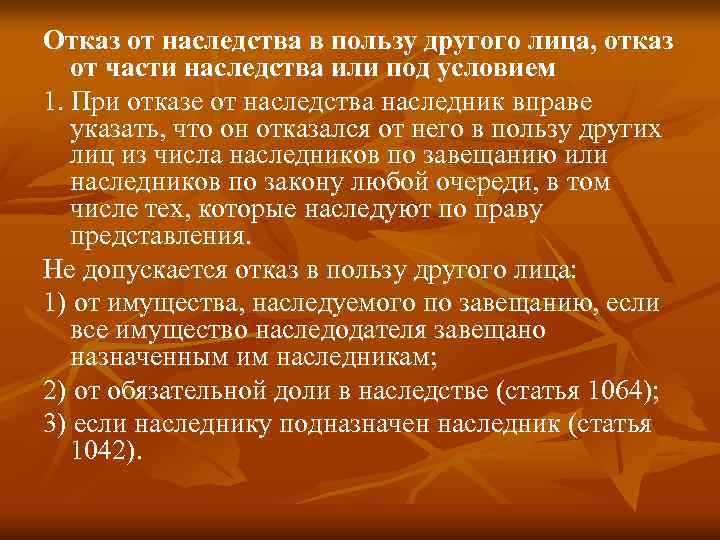 Отказ от наследства в пользу другого лица, отказ от части наследства или под условием

1. При отказе от наследства наследник вправе указать, что он отказался от него в пользу других лиц из числа наследников по завещанию или наследников по закону любой очереди, в том числе тех, которые наследуют по праву представления.

Не допускается отказ в пользу другого лица:

1) от имущества, наследуемого по завещанию, если все имущество наследодателя завещано назначенным им наследникам;

2) от обязательной доли в наследстве (статья 1064);

3) если наследнику подназначен наследник (статья 1042).